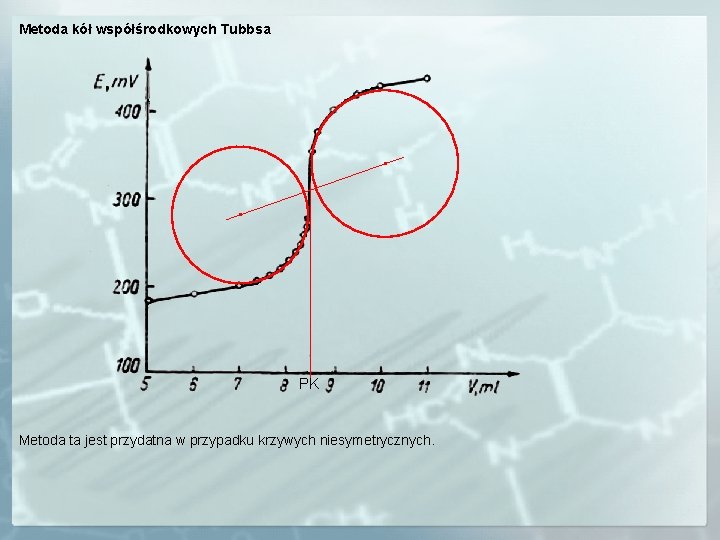 Metoda kół współśrodkowych Tubbsa

E, mV
400
300
200
100
5
6
7
8
PK
9
10
11
V, ml

Metoda ta jest przydatna w przypadku krzywych niesymetrycznych.